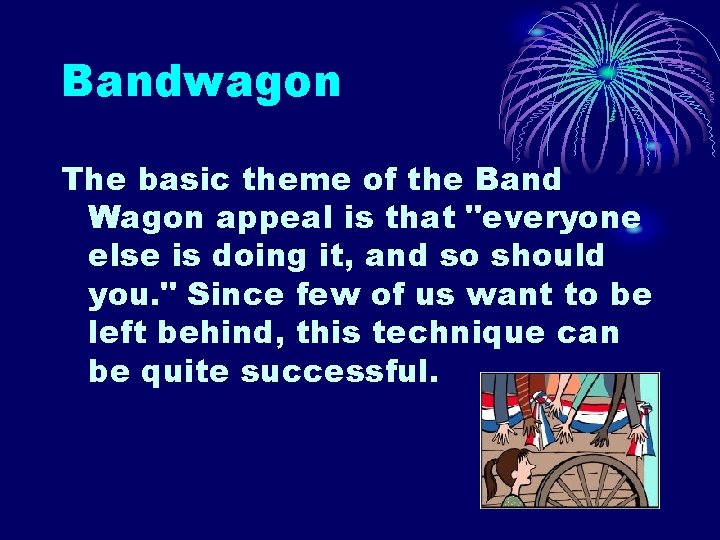 Bandwagon

The basic theme of the Band Wagon appeal is that "everyone else is doing it, and so should you." Since few of us want to be left behind, this technique can be quite successful.